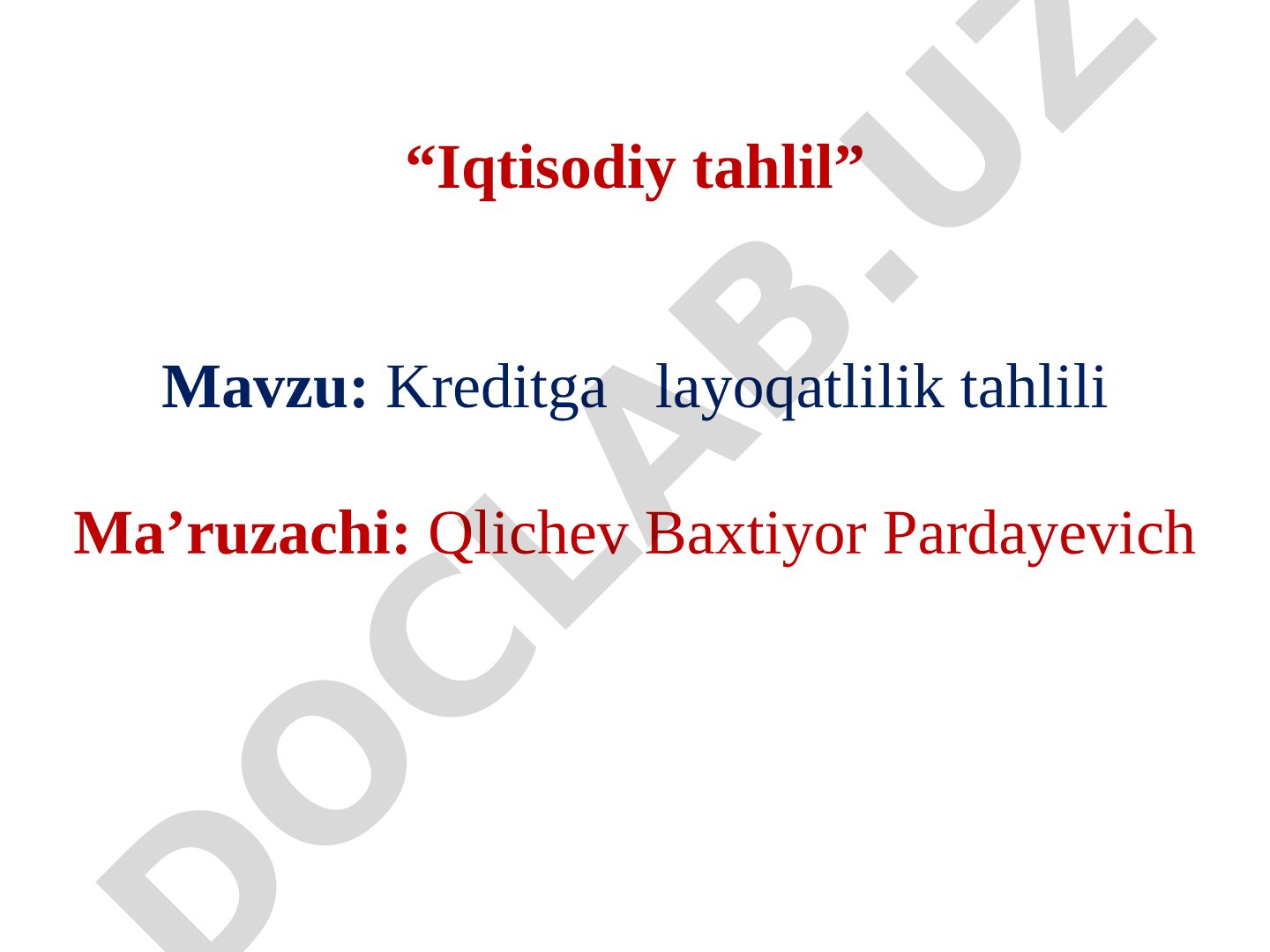 “Iqtisodiy tahlil”

Mavzu: Kreditga layoqatlilik tahlili

Ma’ruzachi: Qlichev Baxtiyor Pardayevich

DOCLAB.UZ